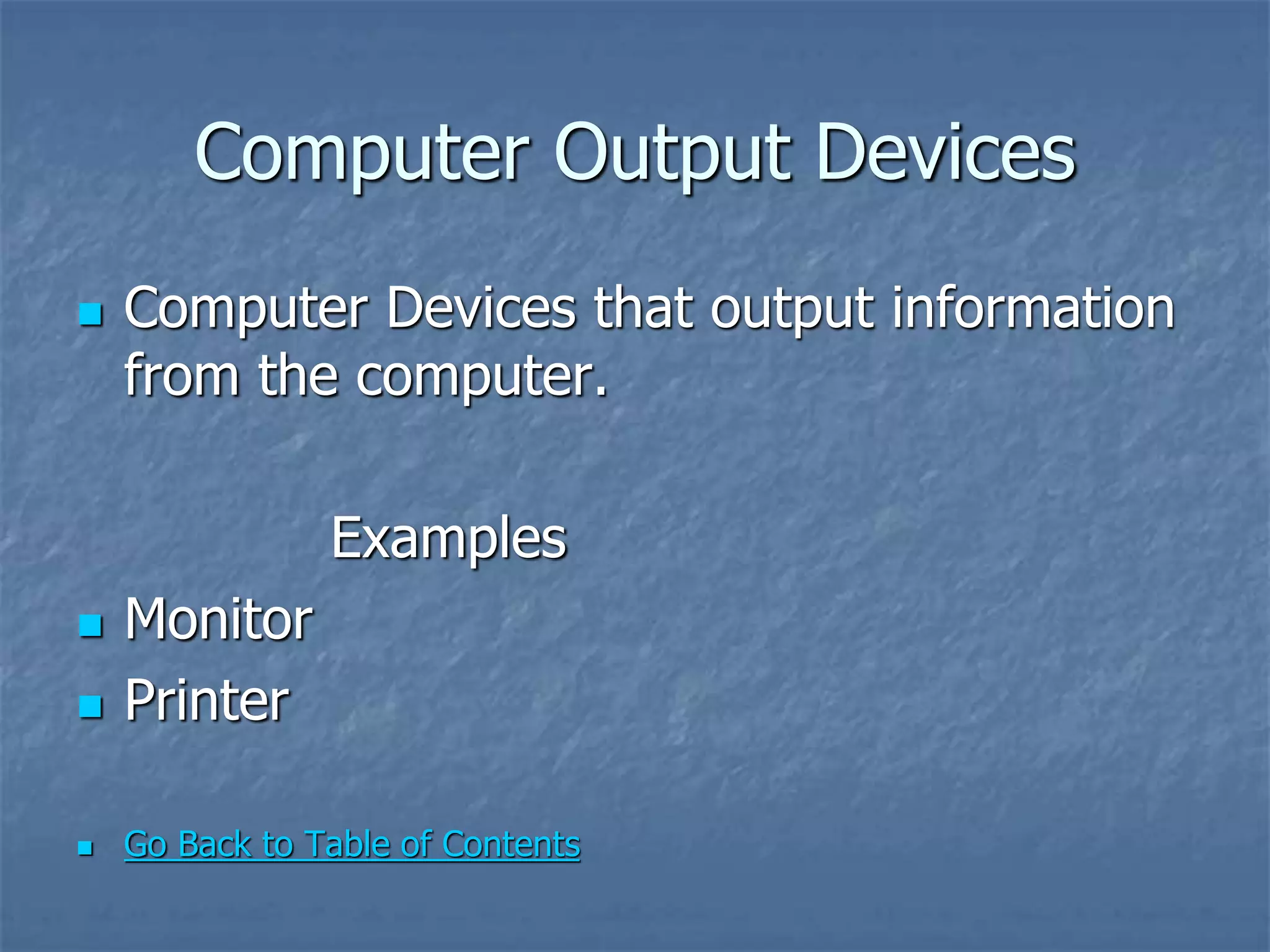 Computer Output Devices

Computer Devices that output information from the computer.

Examples

Monitor

Printer

Go Back to Table of Contents